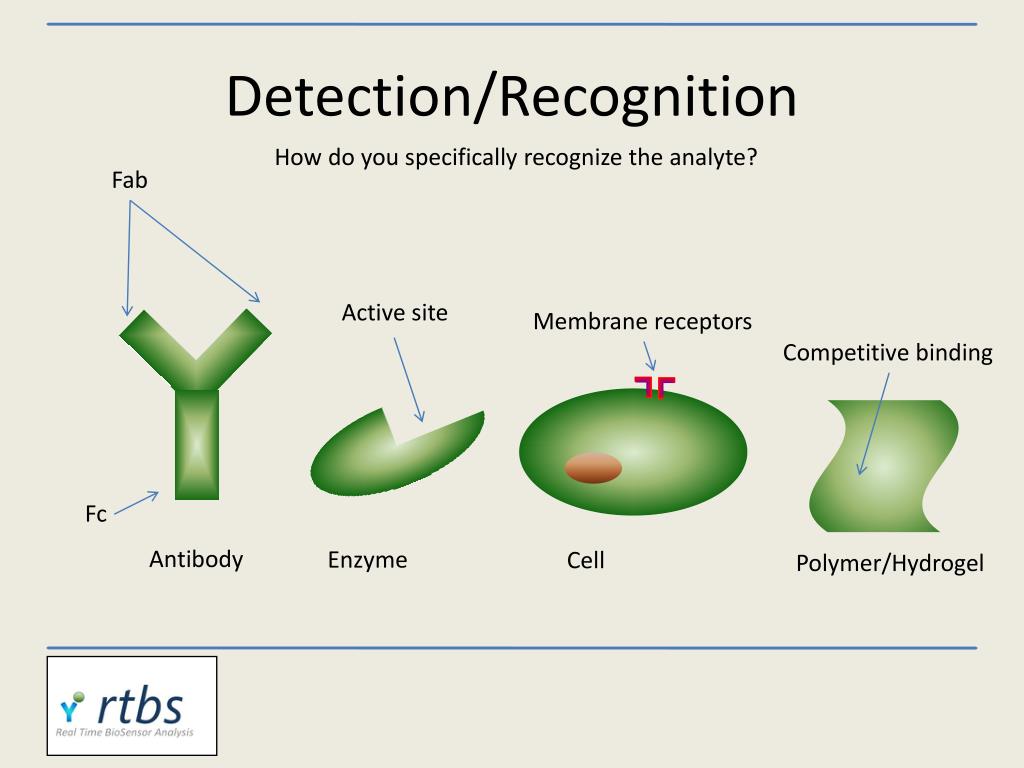 Detection/Recognition

How do you specifically recognize the analyte?

Fab

Active site

Membrane receptors

Competitive binding

Fc

Antibody

Enzyme

Cell

Polymer/Hydrogel

rtbs
Real Time BioSensor Analysis